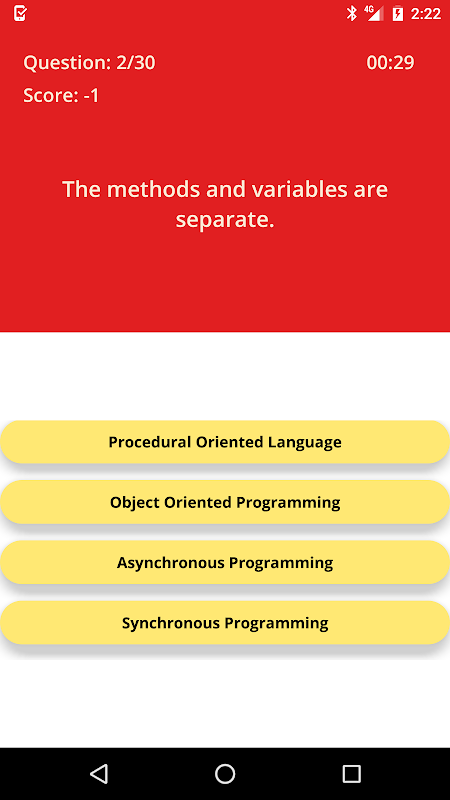 4G 2:22

Question: 2/30

00:29

Score: -1

The methods and variables are separate.

Procedural Oriented Language

Object Oriented Programming

Asynchronous Programming

Synchronous Programming